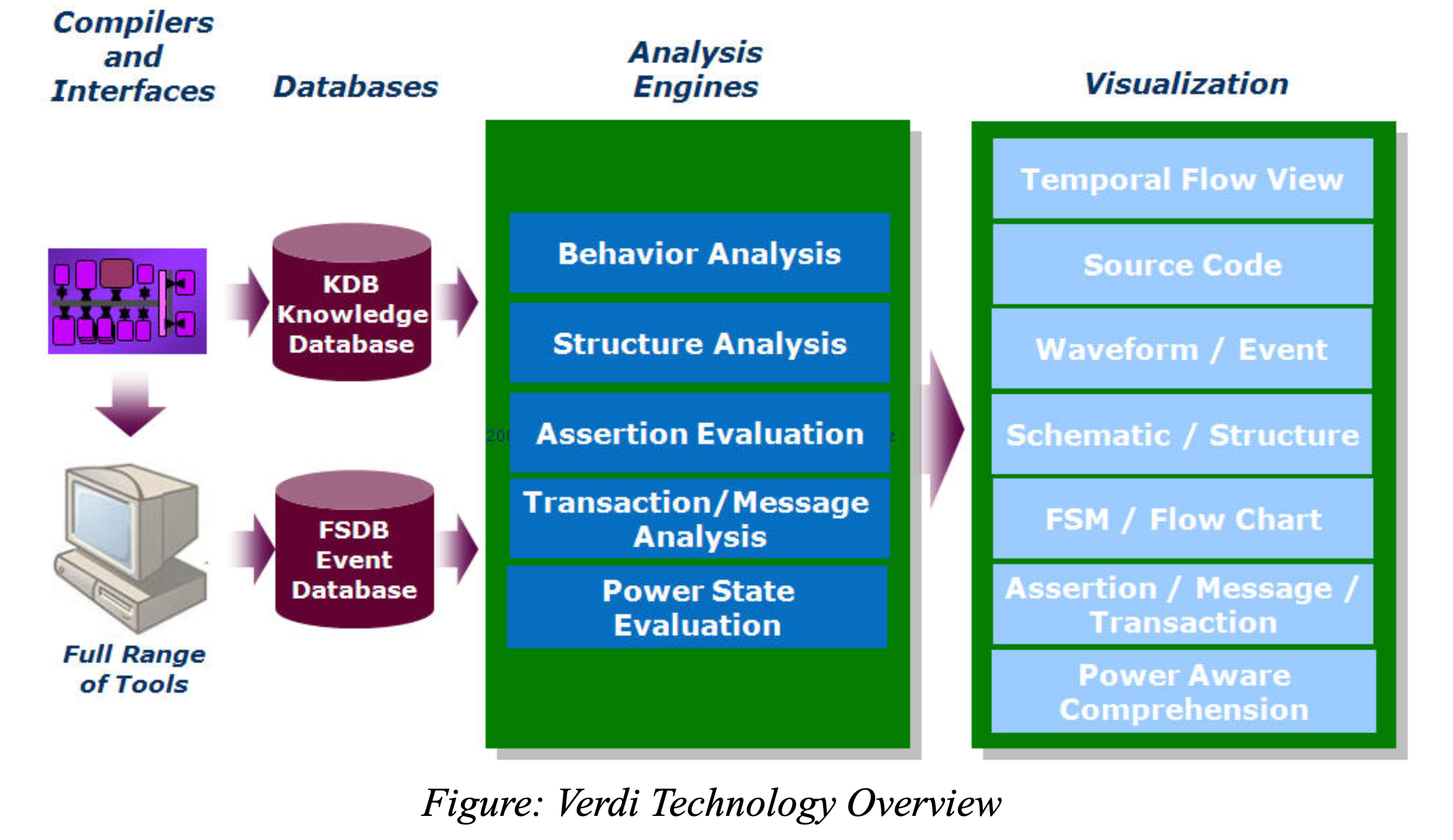 Compilers and Interfaces

Databases

Analysis Engines

Visualization

KDB Knowledge Database

FSDB Event Database

Full Range of Tools

Behavior Analysis

Structure Analysis

Assertion Evaluation

Transaction/Message Analysis

Power State Evaluation

Temporal Flow View

Source Code

Waveform / Event

Schematic / Structure

FSM / Flow Chart

Assertion / Message / Transaction

Power Aware Comprehension

Figure: Verdi Technology Overview